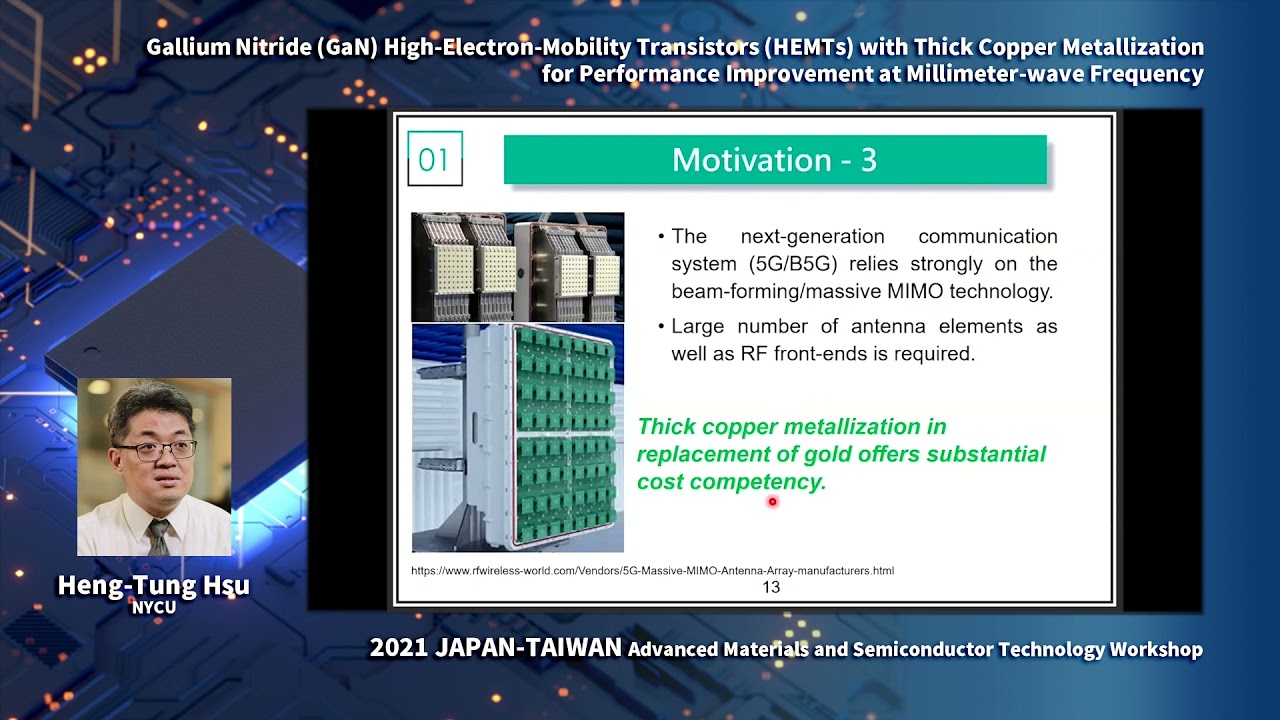 Gallium Nitride (GaN) High-Electron-Mobility Transistors (HEMTs) with Thick Copper Metallization for Performance Improvement at Millimeter-wave Frequency

01

Motivation - 3

• The next-generation communication system (5G/B5G) relies strongly on the beam-forming/massive MIMO technology.

• Large number of antenna elements as well as RF front-ends is required.

Thick copper metallization in replacement of gold offers substantial cost competency.

https://www.rfwireless-world.com/Vendors/5G-Massive-MIMO-Antenna-Array-manufacturers.html

13

Heng-Tung Hsu
NYCU

2021 JAPAN-TAIWAN Advanced Materials and Semiconductor Technology Workshop